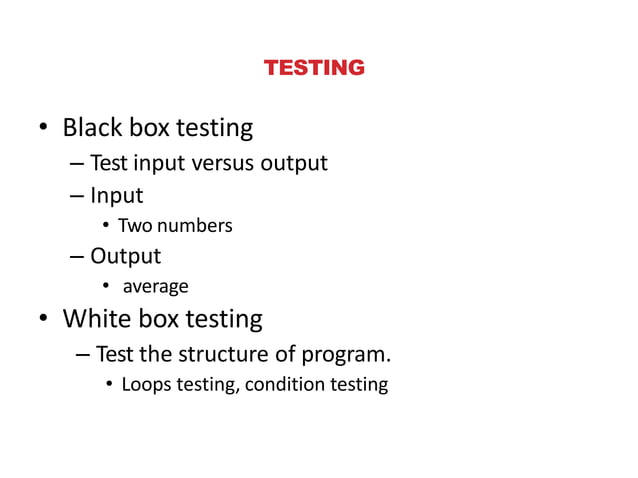 TESTING

• Black box testing
– Test input versus output
– Input
• Two numbers
– Output
• average
• White box testing
– Test the structure of program.
• Loops testing, condition testing